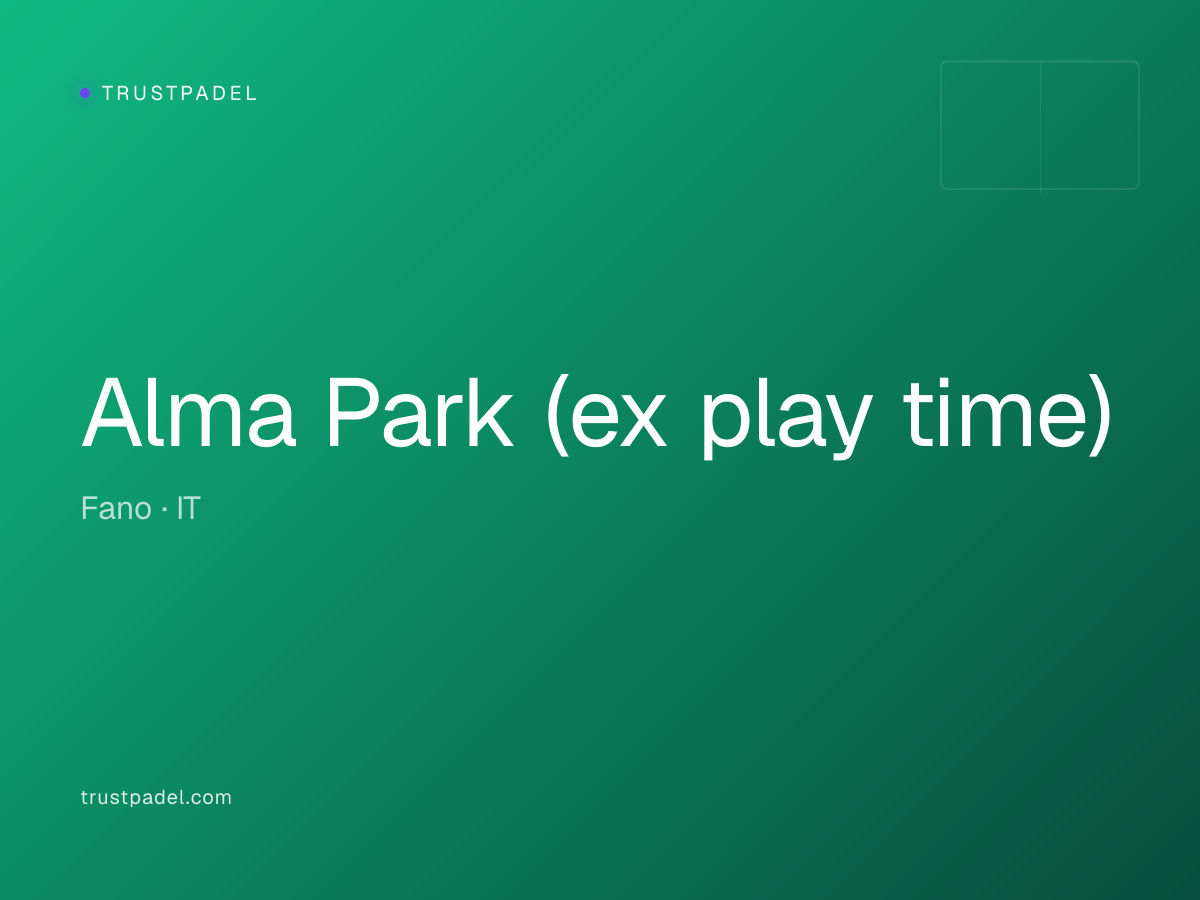 TRUSTPADEL

Alma Park (ex play time)

Fano · IT

trustpadel.com